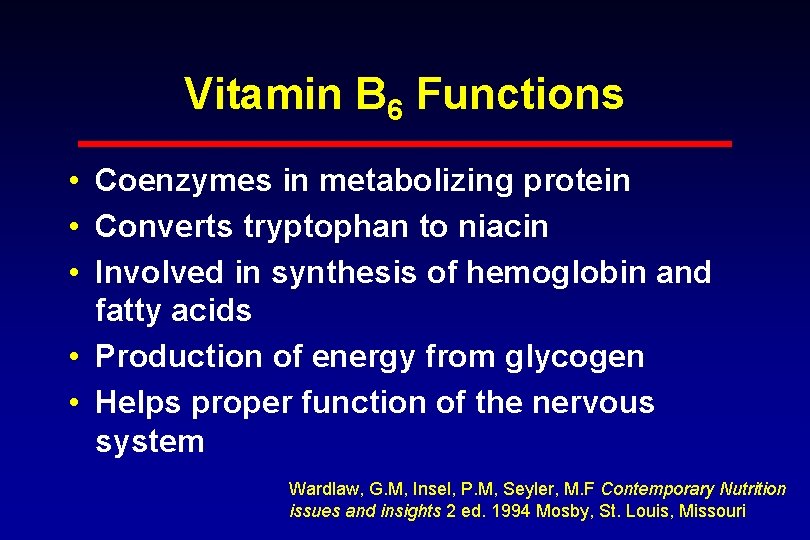 Vitamin $B_6$ Functions

• Coenzymes in metabolizing protein
• Converts tryptophan to niacin
• Involved in synthesis of hemoglobin and fatty acids
• Production of energy from glycogen
• Helps proper function of the nervous system

Wardlaw, G.M, Insel, P.M, Seyler, M.F Contemporary Nutrition issues and insights 2 ed. 1994 Mosby, St. Louis, Missouri